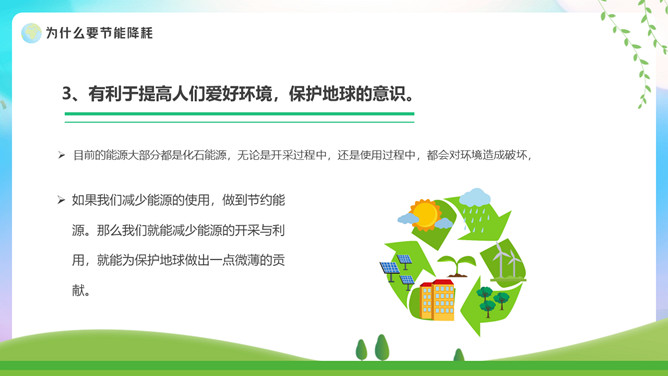 为什么要节能降耗

3、有利于提高人们爱好环境，保护地球的意识。

➢ 目前的能源大部分都是化石能源，无论是开采过程中，还是使用过程中，都会对环境造成破坏，

➢ 如果我们减少能源的使用，做到节约能源。那么我们就能减少能源的开采与利用，就能为保护地球做出一点微薄的贡献。